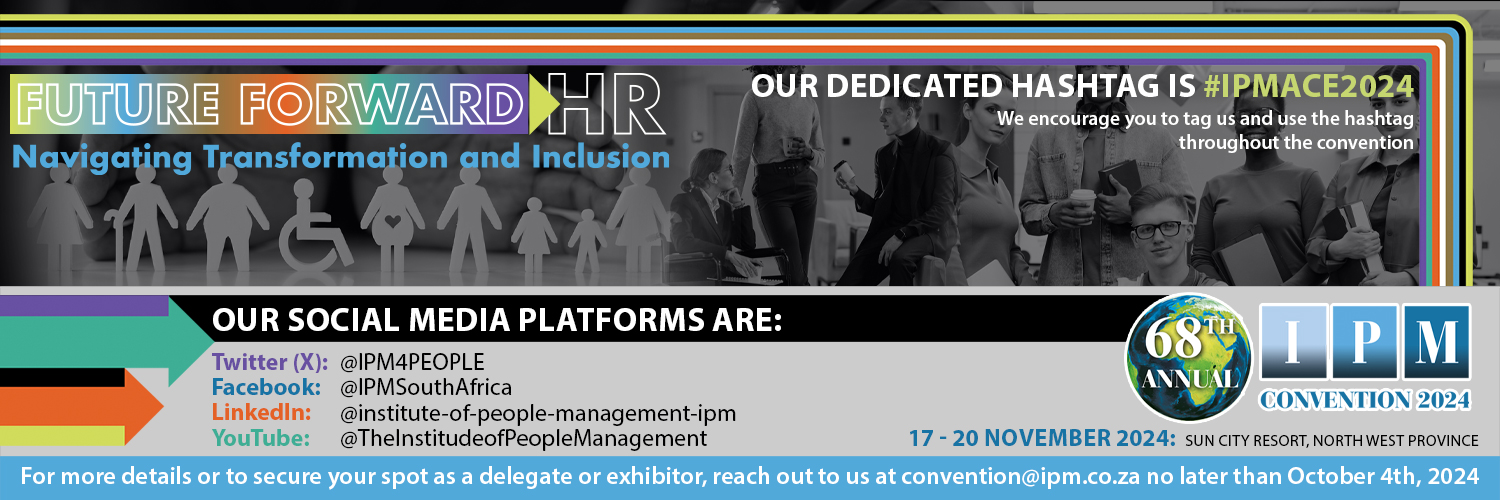 FUTURE FORWARD HR
Navigating Transformation and Inclusion

OUR DEDICATED HASHTAG IS #IPMACE2024
We encourage you to tag us and use the hashtag throughout the convention

OUR SOCIAL MEDIA PLATFORMS ARE:

Twitter (X): @IPM4PEOPLE
Facebook: @IPMSouthAfrica
LinkedIn: @institute-of-people-management-ipm
YouTube: @TheInstitudeofPeopleManagement

68TH ANNUAL

IPM
CONVENTION 2024

17 - 20 NOVEMBER 2024: SUN CITY RESORT, NORTH WEST PROVINCE

For more details or to secure your spot as a delegate or exhibitor, reach out to us at convention@ipm.co.za no later than October 4th, 2024